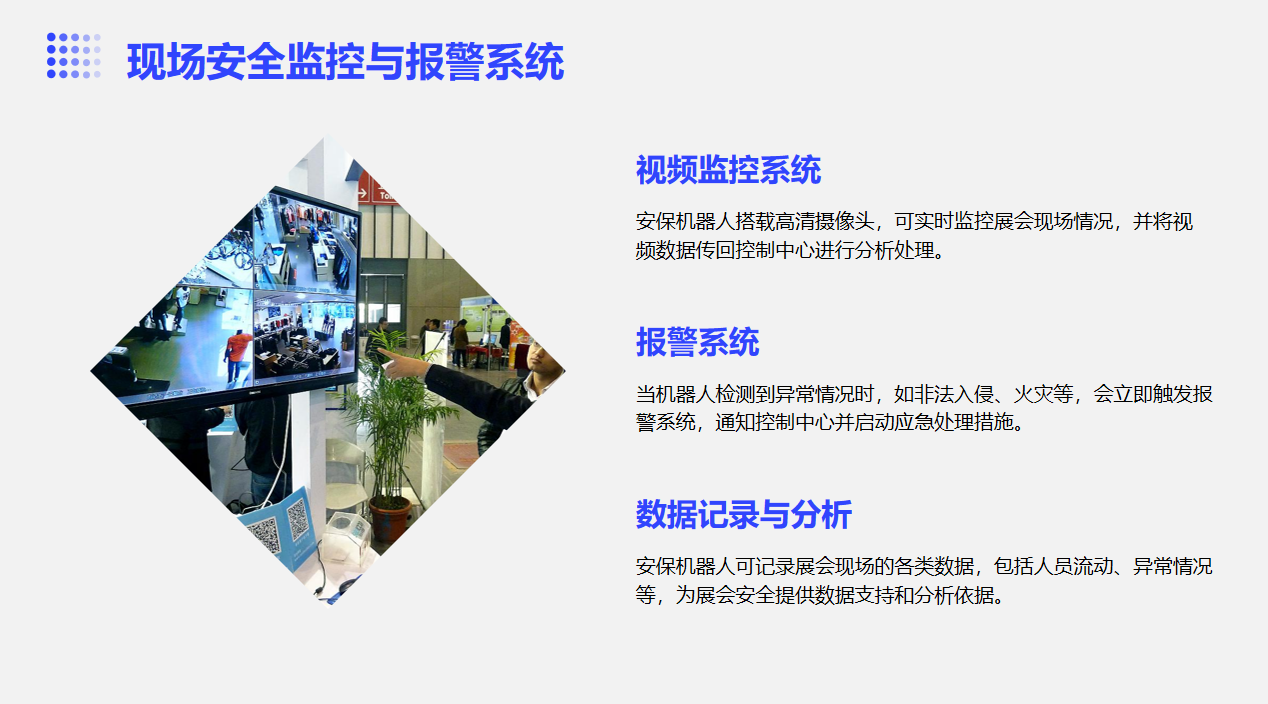 现场安全监控与报警系统

视频监控系统

安保机器人搭载高清摄像头，可实时监控展会现场情况，并将视频数据传回控制中心进行分析处理。

报警系统

当机器人检测到异常情况时，如非法入侵、火灾等，会立即触发报警系统，通知控制中心并启动应急处理措施。

数据记录与分析

安保机器人可记录展会现场的各类数据，包括人员流动、异常情况等，为展会安全提供数据支持和分析依据。